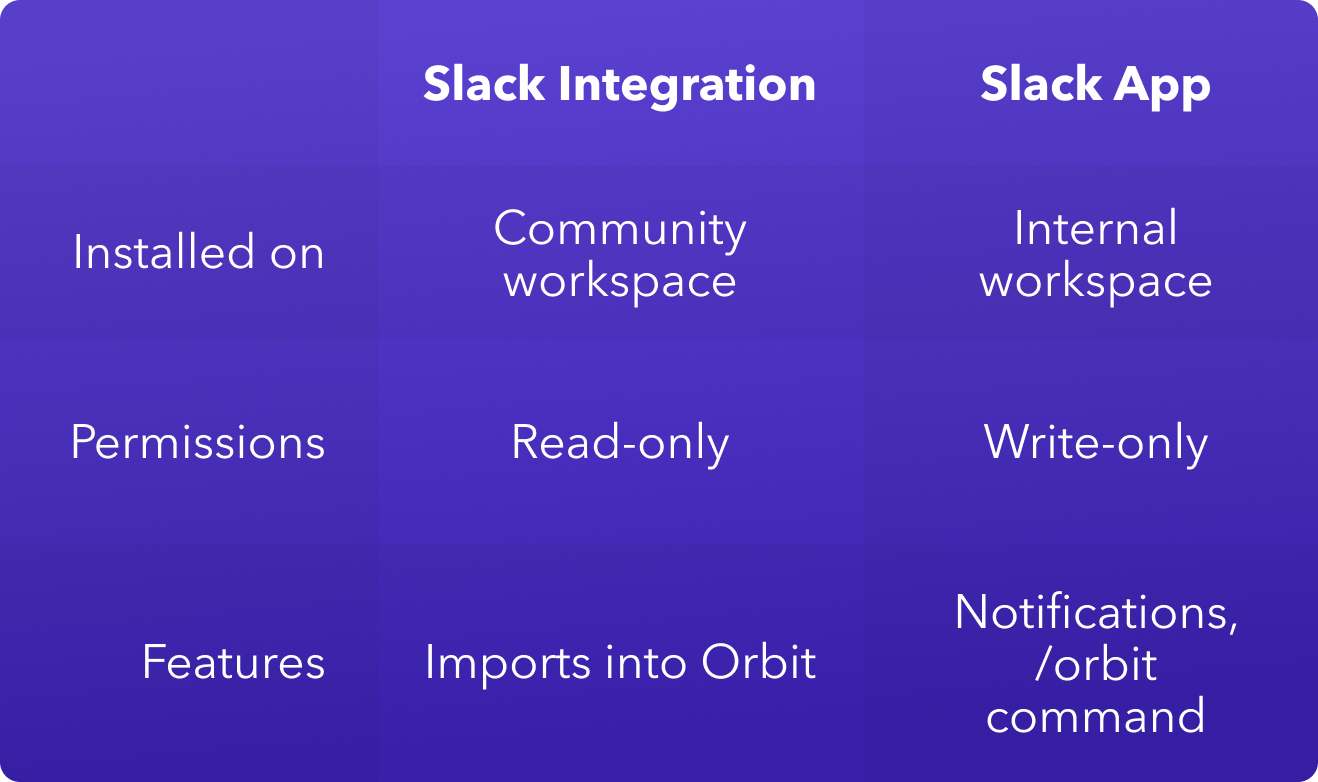 | | Slack Integration | Slack App |
|---|---|---|
| Installed on | Community workspace | Internal workspace |
| Permissions | Read-only | Write-only |
| Features | Imports into Orbit | Notifications, /orbit command |